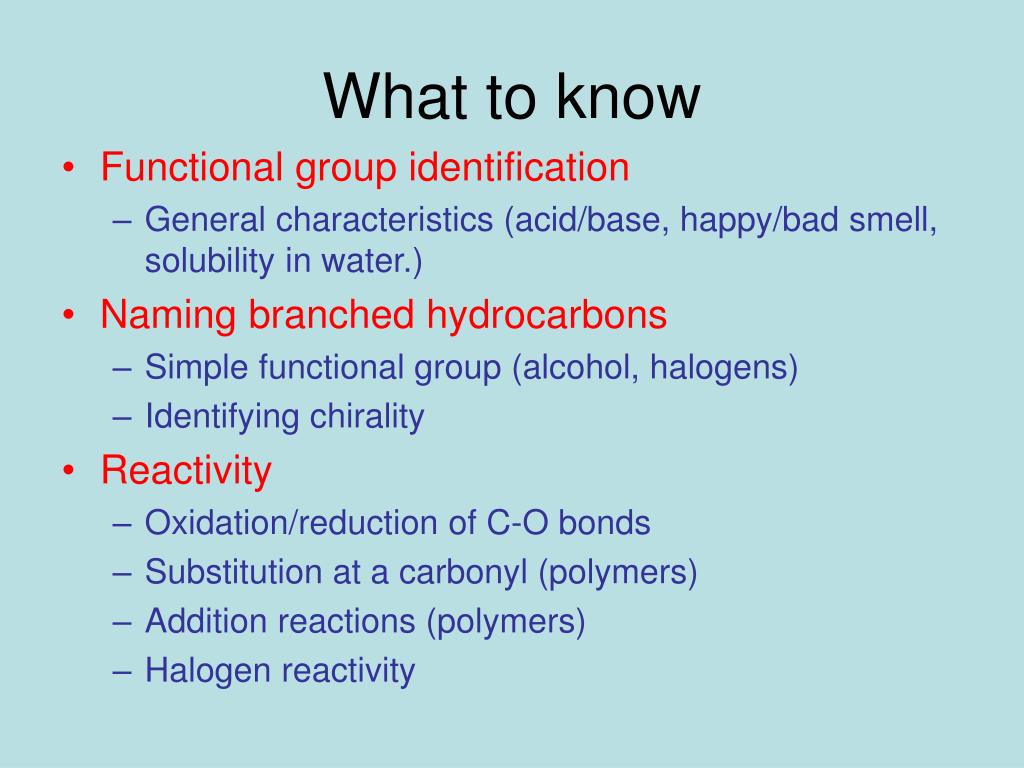 What to know

• Functional group identification
 – General characteristics (acid/base, happy/bad smell, solubility in water.)
• Naming branched hydrocarbons
 – Simple functional group (alcohol, halogens)
 – Identifying chirality
• Reactivity
 – Oxidation/reduction of C-O bonds
 – Substitution at a carbonyl (polymers)
 – Addition reactions (polymers)
 – Halogen reactivity